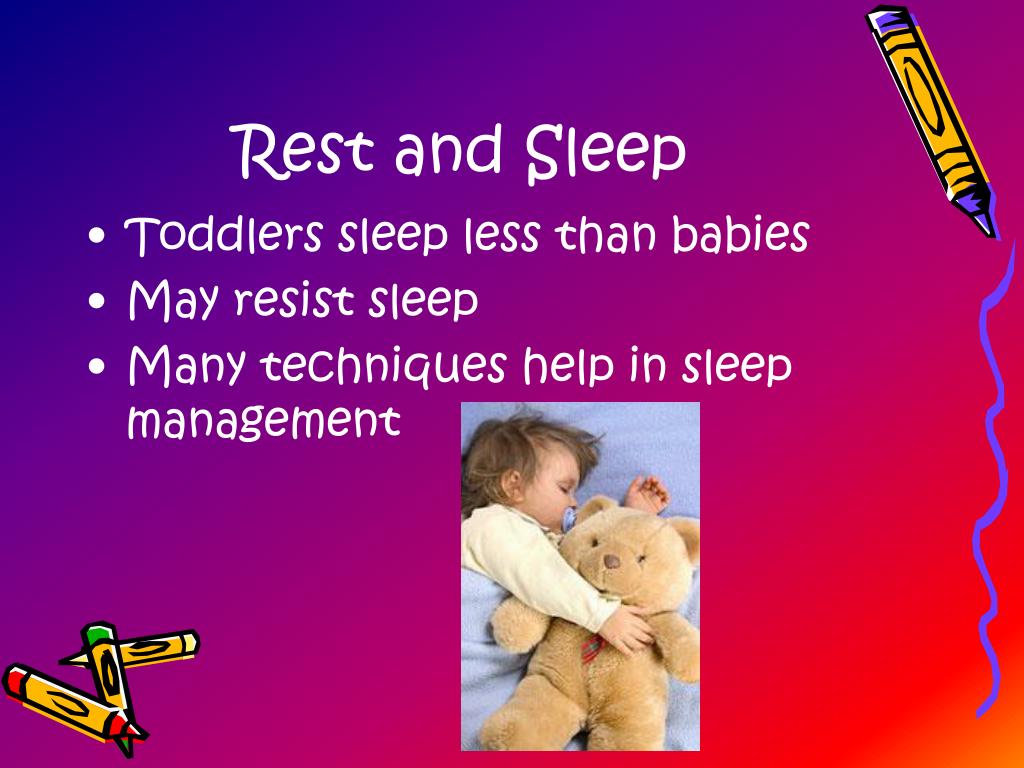 Rest and Sleep

• Toddlers sleep less than babies
• May resist sleep
• Many techniques help in sleep management